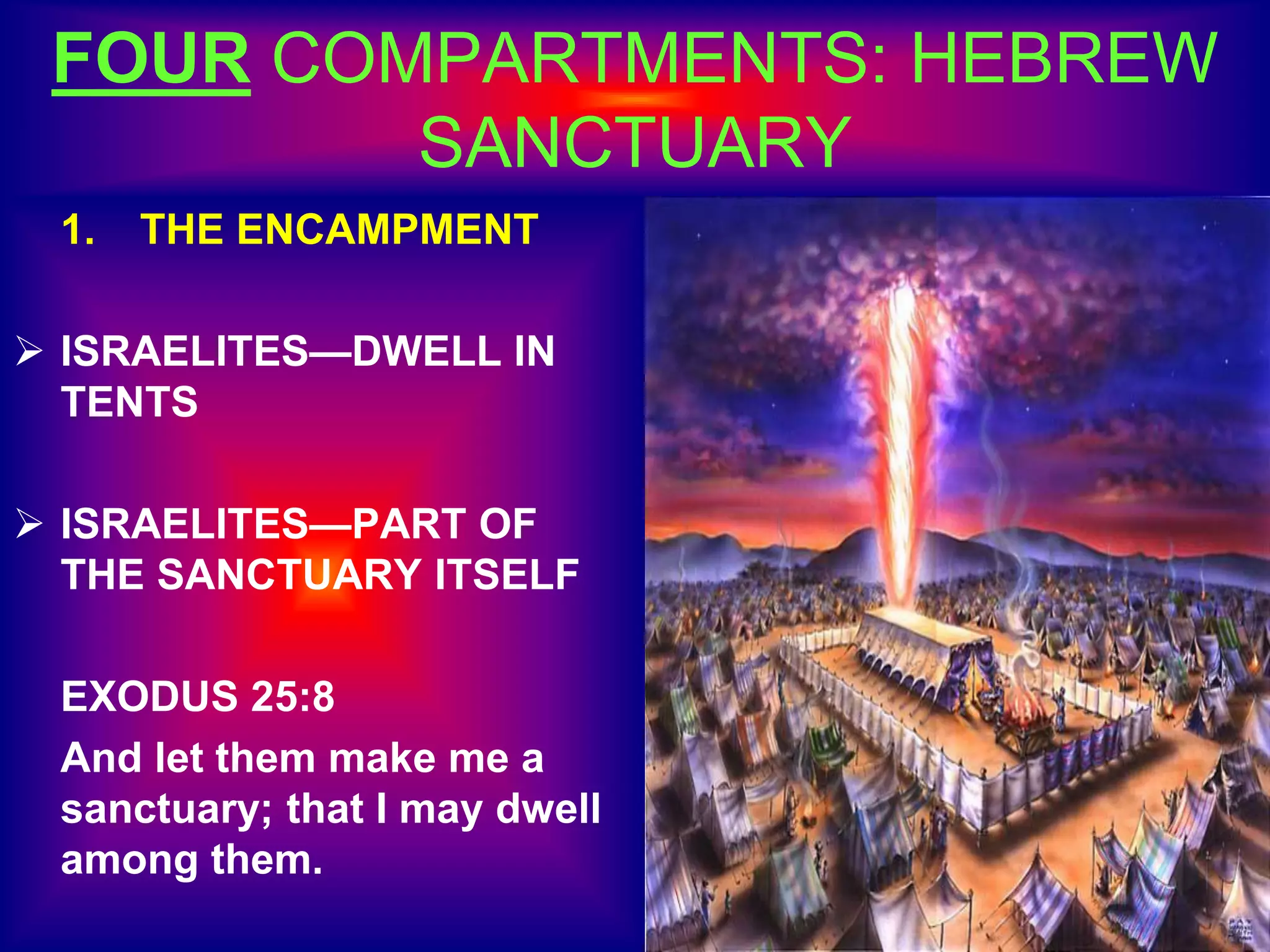 FOUR COMPARTMENTS: HEBREW SANCTUARY

1. THE ENCAMPMENT

➢ ISRAELITES—DWELL IN TENTS

➢ ISRAELITES—PART OF THE SANCTUARY ITSELF

EXODUS 25:8

And let them make me a sanctuary; that I may dwell among them.